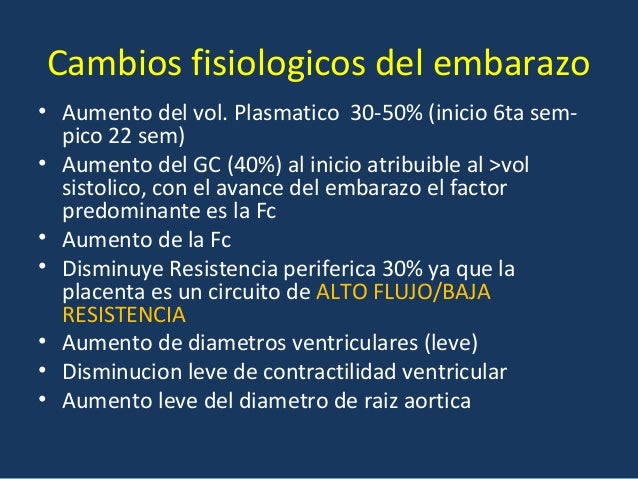 Cambios fisiologicos del embarazo

• Aumento del vol. Plasmatico 30-50% (inicio 6ta sem-pico 22 sem)
• Aumento del GC (40%) al inicio atribuible al >vol sistolico, con el avance del embarazo el factor predominante es la Fc
• Aumento de la Fc
• Disminuye Resistencia periferica 30% ya que la placenta es un circuito de ALTO FLUJO/BAJA RESISTENCIA
• Aumento de diametros ventriculares (leve)
• Disminucion leve de contractilidad ventricular
• Aumento leve del diametro de raiz aortica